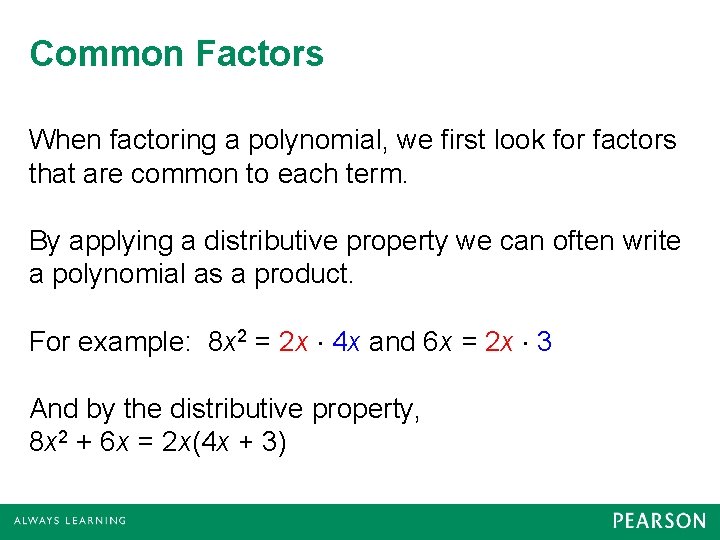 Common Factors

When factoring a polynomial, we first look for factors that are common to each term.

By applying a distributive property we can often write a polynomial as a product.

For example: $8x^2 = 2x \cdot 4x$ and $6x = 2x \cdot 3$

And by the distributive property,
$8x^2 + 6x = 2x(4x + 3)$

ALWAYS LEARNING

PEARSON